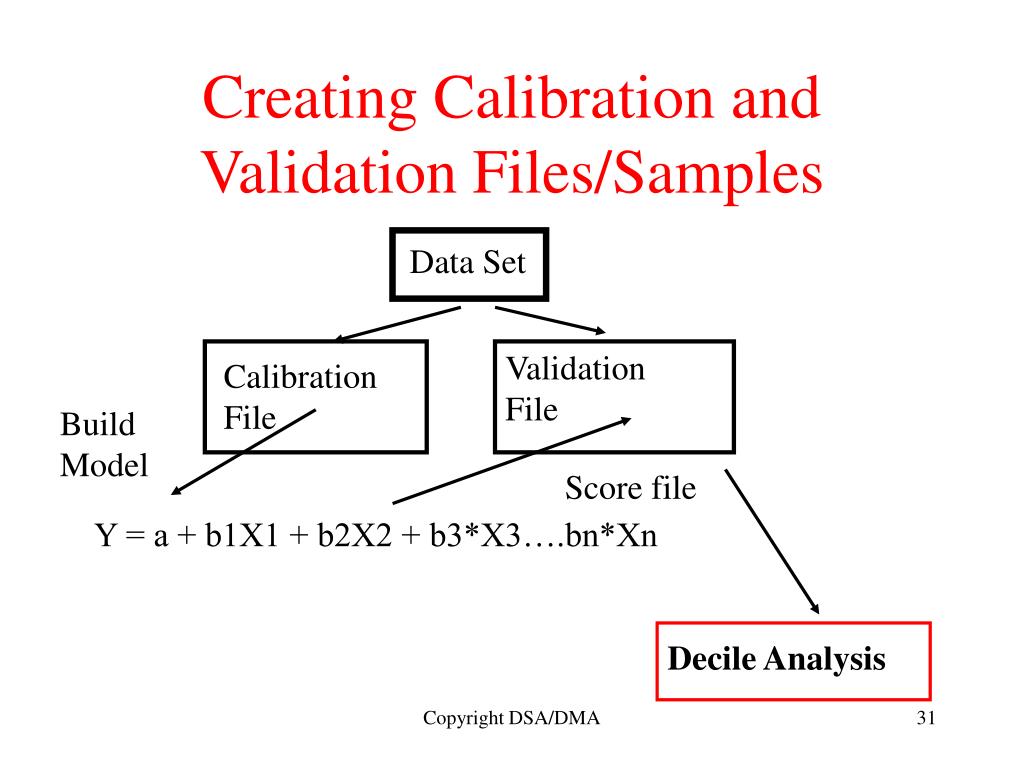 Creating Calibration and Validation Files/Samples

Data Set

Calibration File

Validation File

Build Model

Score file

Y = a + b1X1 + b2X2 + b3*X3….bn*Xn

Decile Analysis

Copyright DSA/DMA

31